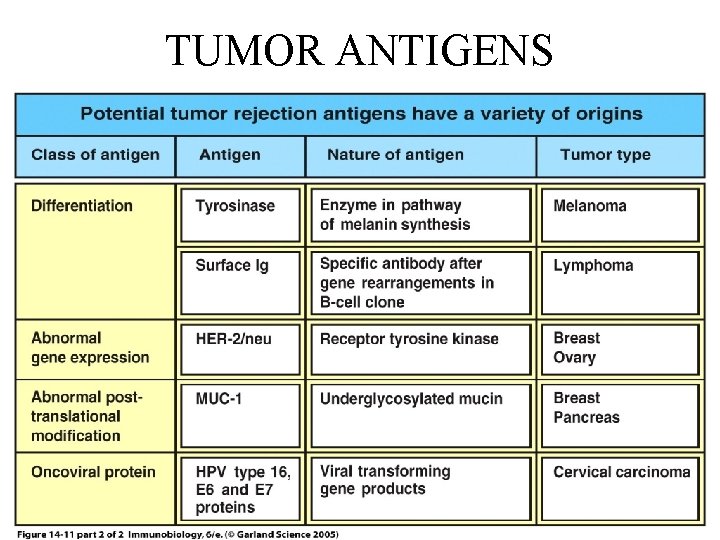 TUMOR ANTIGENS

Potential tumor rejection antigens have a variety of origins

| Class of antigen | Antigen | Nature of antigen | Tumor type |
|---|---|---|---|
| Differentiation | Tyrosinase | Enzyme in pathway of melanin synthesis | Melanoma |
| | Surface Ig | Specific antibody after gene rearrangements in B-cell clone | Lymphoma |
| Abnormal gene expression | HER-2/neu | Receptor tyrosine kinase | Breast Ovary |
| Abnormal post-translational modification | MUC-1 | Underglycosylated mucin | Breast Pancreas |
| Oncoviral protein | HPV type 16, E6 and E7 proteins | Viral transforming gene products | Cervical carcinoma |

Figure 14-11 part 2 of 2 Immunobiology, 6/e. (© Garland Science 2005)